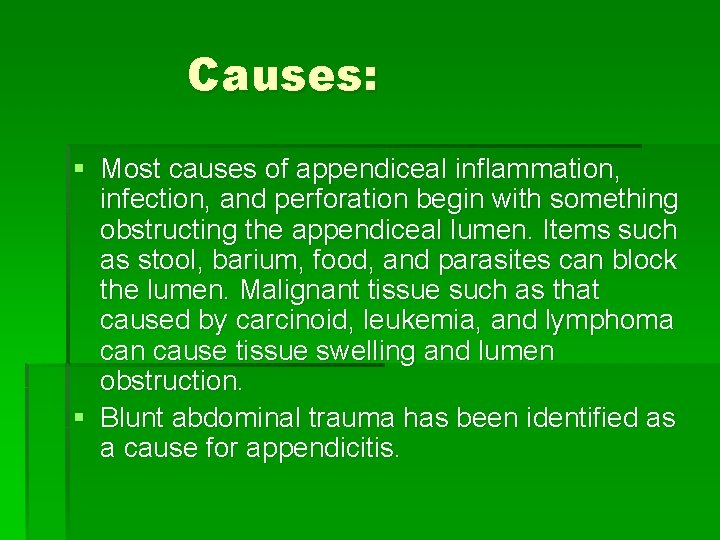 Causes:

▪ Most causes of appendiceal inflammation, infection, and perforation begin with something obstructing the appendiceal lumen. Items such as stool, barium, food, and parasites can block the lumen. Malignant tissue such as that caused by carcinoid, leukemia, and lymphoma can cause tissue swelling and lumen obstruction.

▪ Blunt abdominal trauma has been identified as a cause for appendicitis.